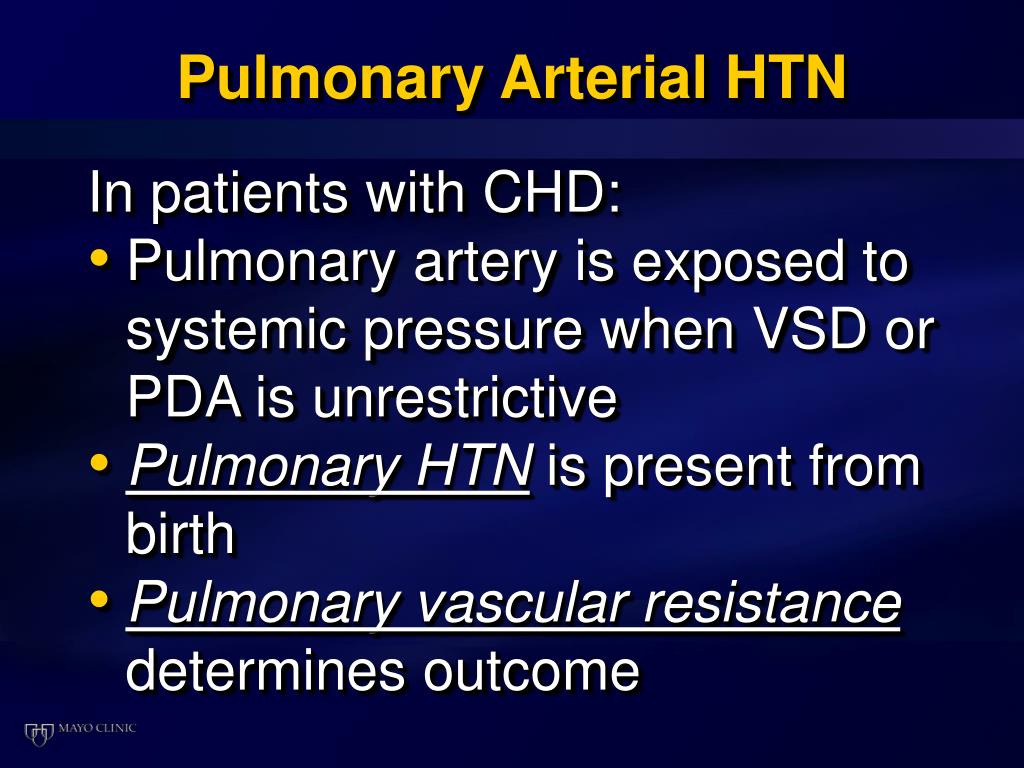 Pulmonary Arterial HTN

In patients with CHD:

• Pulmonary artery is exposed to systemic pressure when VSD or PDA is unrestrictive

• Pulmonary HTN is present from birth

• Pulmonary vascular resistance determines outcome

MAYO CLINIC